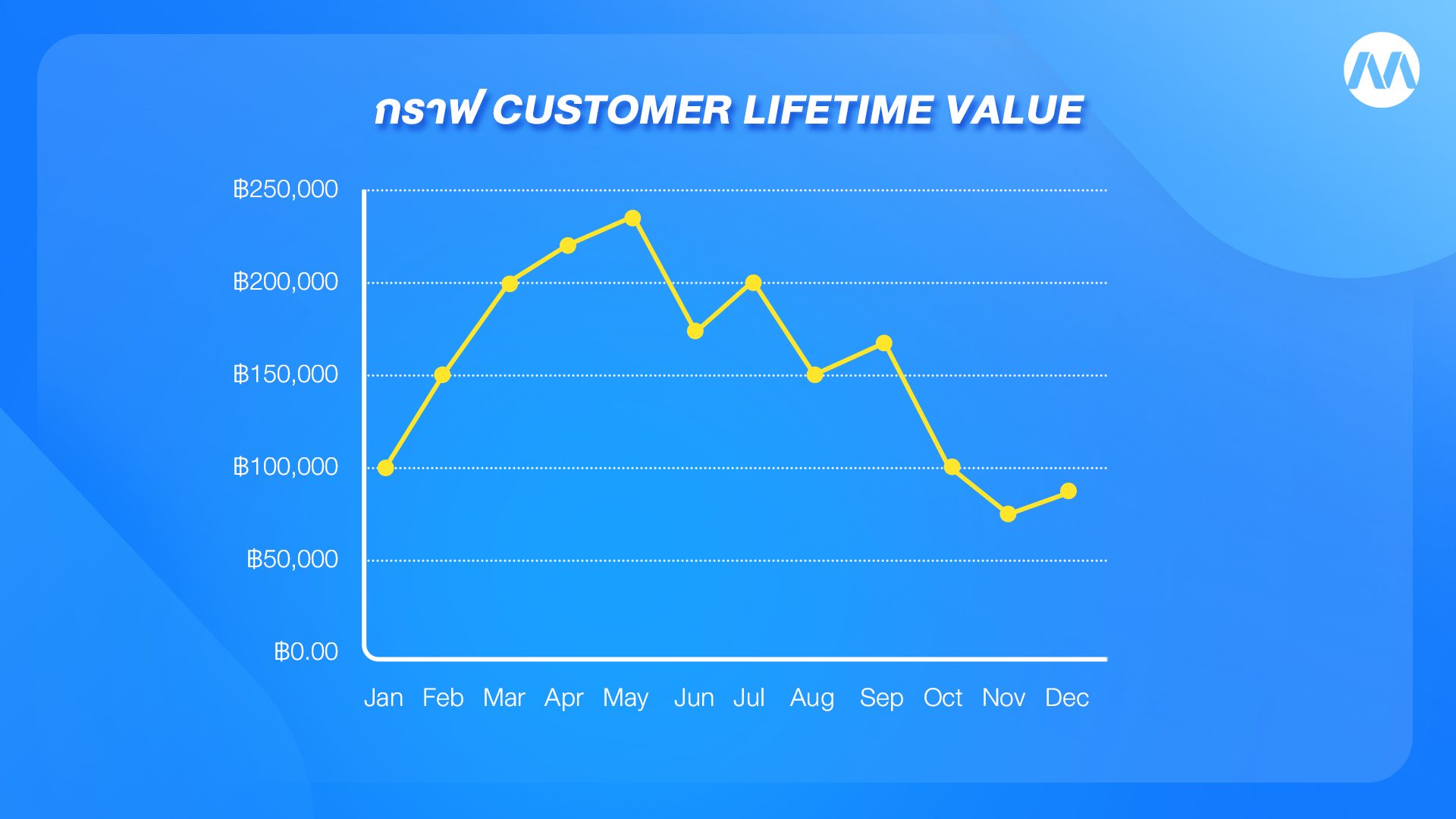 กราฟ CUSTOMER LIFETIME VALUE

฿250,000
฿200,000
฿150,000
฿100,000
฿50,000
฿0.00

Jan Feb Mar Apr May Jun Jul Aug Sep Oct Nov Dec